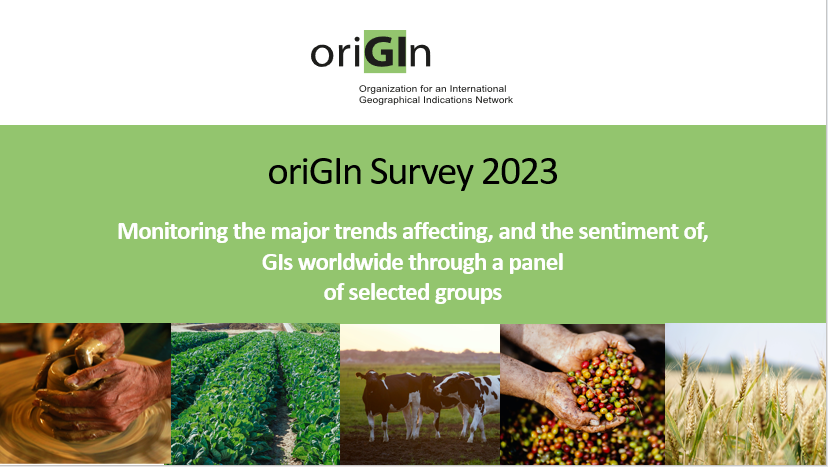 oriGIn

Organization for an International Geographical Indications Network

oriGIn Survey 2023

Monitoring the major trends affecting, and the sentiment of, GIs worldwide through a panel of selected groups